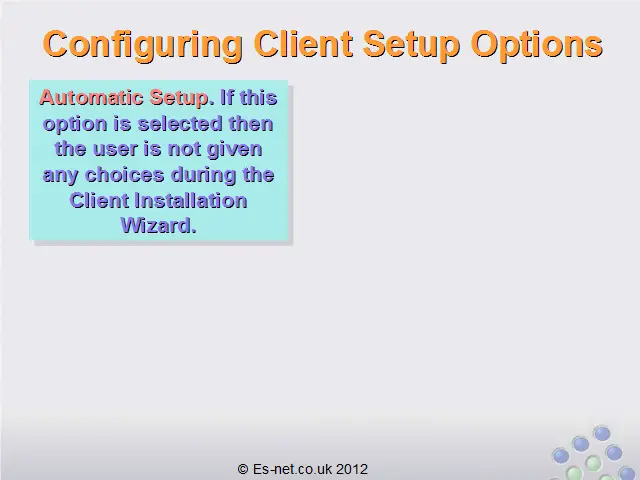 Configuring Client Setup Options

Automatic Setup. If this option is selected then the user is not given any choices during the Client Installation Wizard.

© Es-net.co.uk 2012